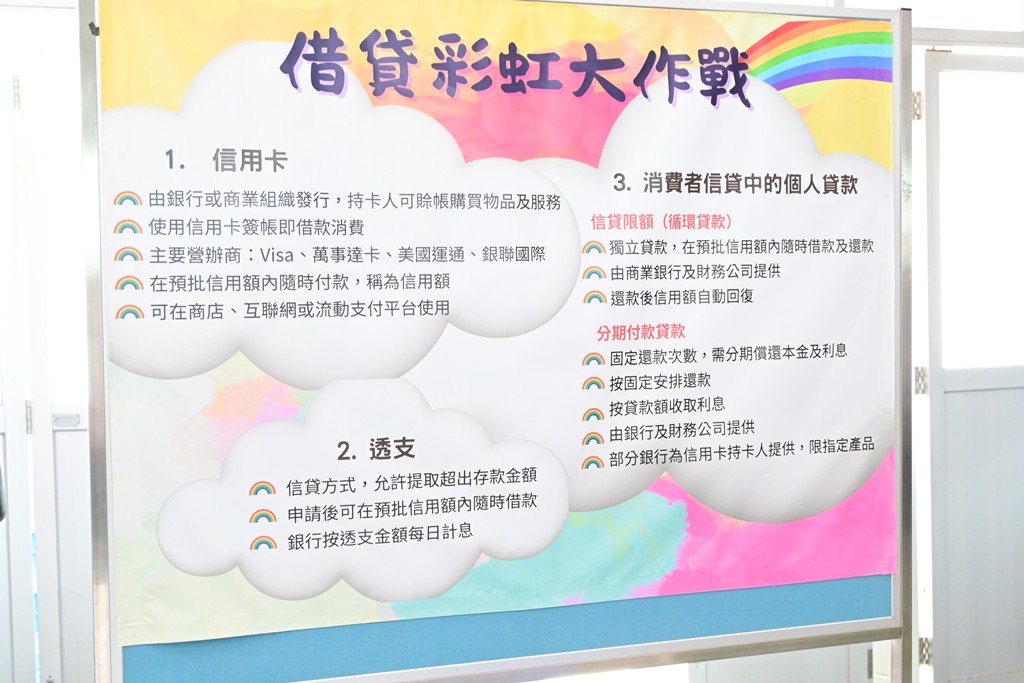 借貸彩虹大作戰

1. 信用卡

由銀行或商業組織發行，持卡人可賒帳購買物品及服務
使用信用卡簽帳即借款消費
主要營辦商：Visa、萬事達卡、美國運通、銀聯國際
在預批信用額內隨時付款，稱為信用額
可在商店、互聯網或流動支付平台使用

2. 透支

信貸方式，允許提取超出存款金額
申請後可在預批信用額內隨時借款
銀行按透支金額每日計息

3. 消費者信貸中的個人貸款

信貸限額（循環貸款）
獨立貸款，在預批信用額內隨時借款及還款
由商業銀行及財務公司提供
還款後信用額自動回復

分期付款貸款
固定還款次數，需分期償還本金及利息
按固定安排還款
按貸款額收取利息
由銀行及財務公司提供
部分銀行為信用卡持卡人提供，限指定產品